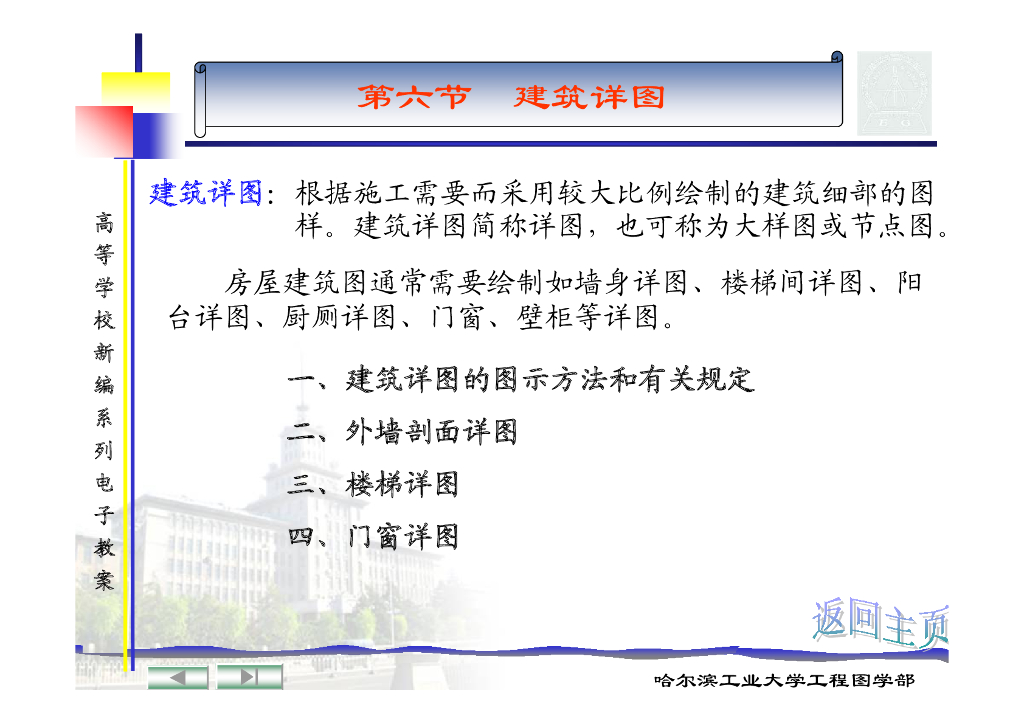 第六节　建筑详图

高等学校新编系列电子教案

建筑详图：根据施工需要而采用较大比例绘制的建筑细部的图样。建筑详图简称详图，也可称为大样图或节点图。

房屋建筑图通常需要绘制如墙身详图、楼梯间详图、阳台详图、厨厕详图、门窗、壁柜等详图。

一、建筑详图的图示方法和有关规定

二、外墙剖面详图

三、楼梯详图

四、门窗详图

返回主页

哈尔滨工业大学工程图学部